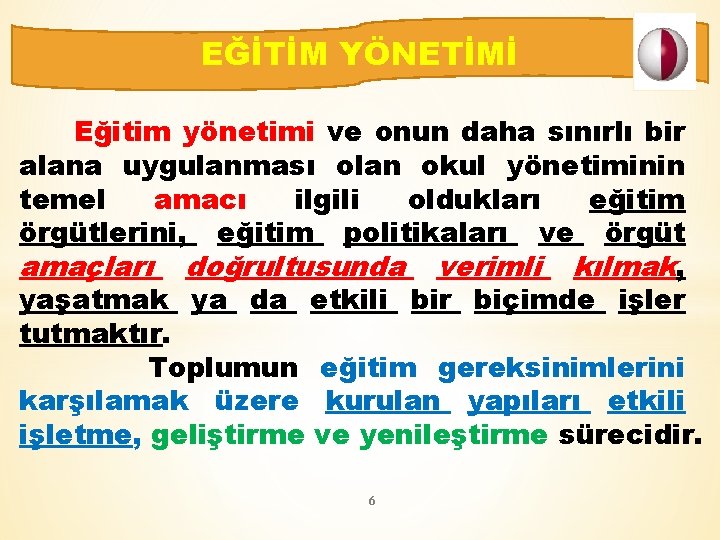 EĞİTİM YÖNETİMİ

Eğitim yönetimi ve onun daha sınırlı bir alana uygulanması olan okul yönetiminin temel amacı ilgili oldukları eğitim örgütlerini, eğitim politikaları ve örgüt amaçları doğrultusunda verimli kılmak, yaşatmak ya da etkili bir biçimde işler tutmaktır.

Toplumun eğitim gereksinimlerini karşılamak üzere kurulan yapıları etkili işletme, geliştirme ve yenileştirme sürecidir.

6